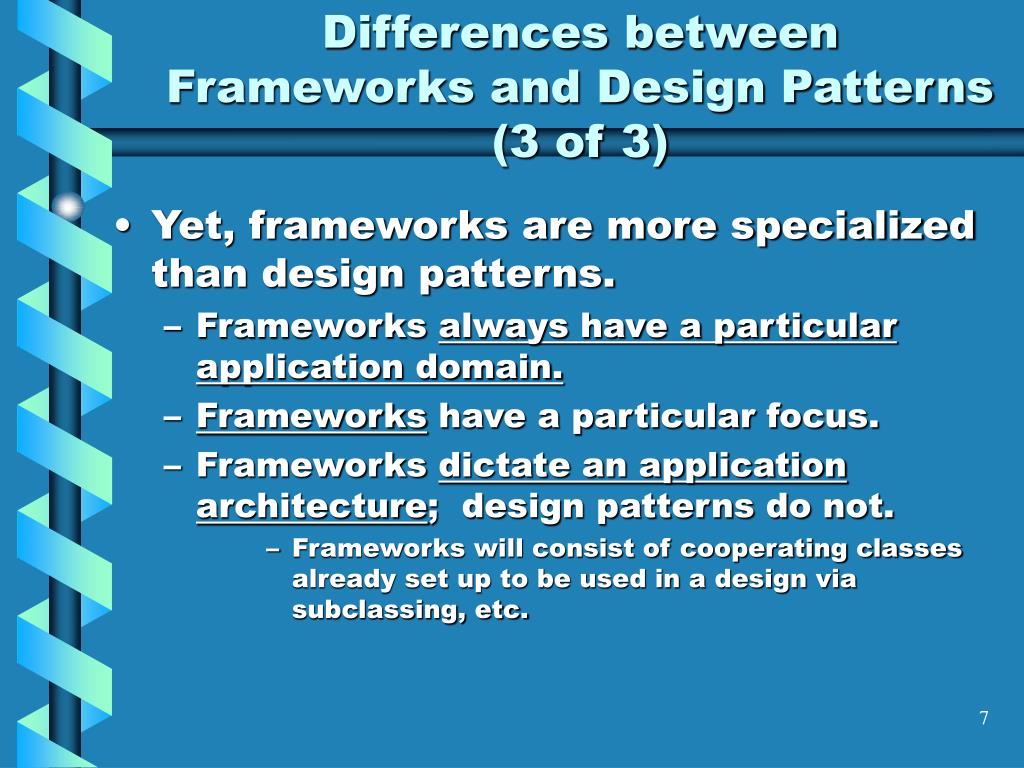 Differences between Frameworks and Design Patterns (3 of 3)

• Yet, frameworks are more specialized than design patterns.

– Frameworks always have a particular application domain.

– Frameworks have a particular focus.

– Frameworks dictate an application architecture; design patterns do not.

– Frameworks will consist of cooperating classes already set up to be used in a design via subclassing, etc.

7